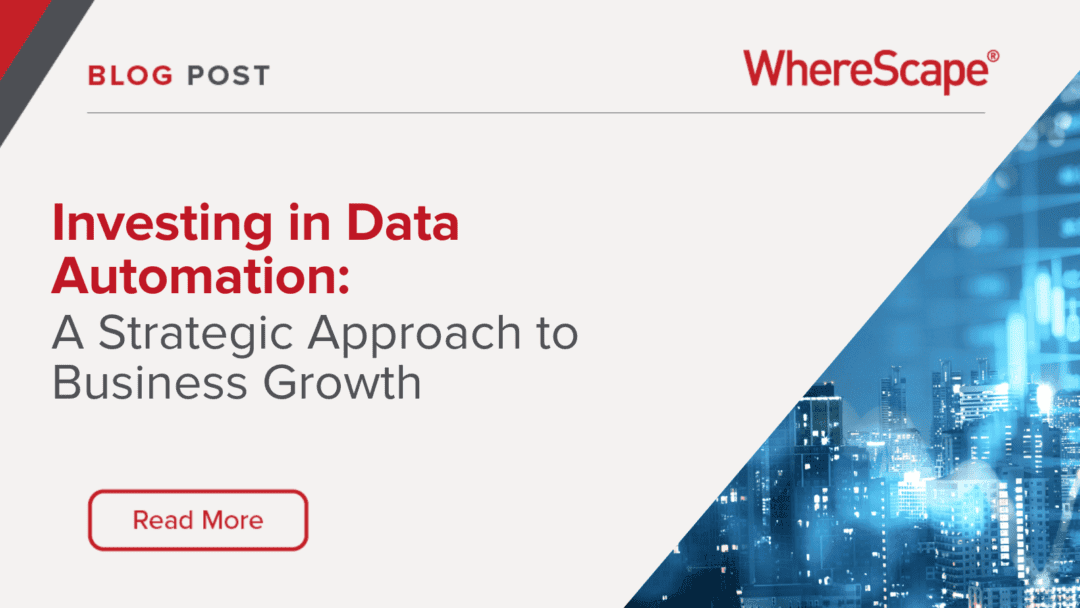 BLOG POST

WhereScape®

Investing in Data Automation:
A Strategic Approach to Business Growth

Read More